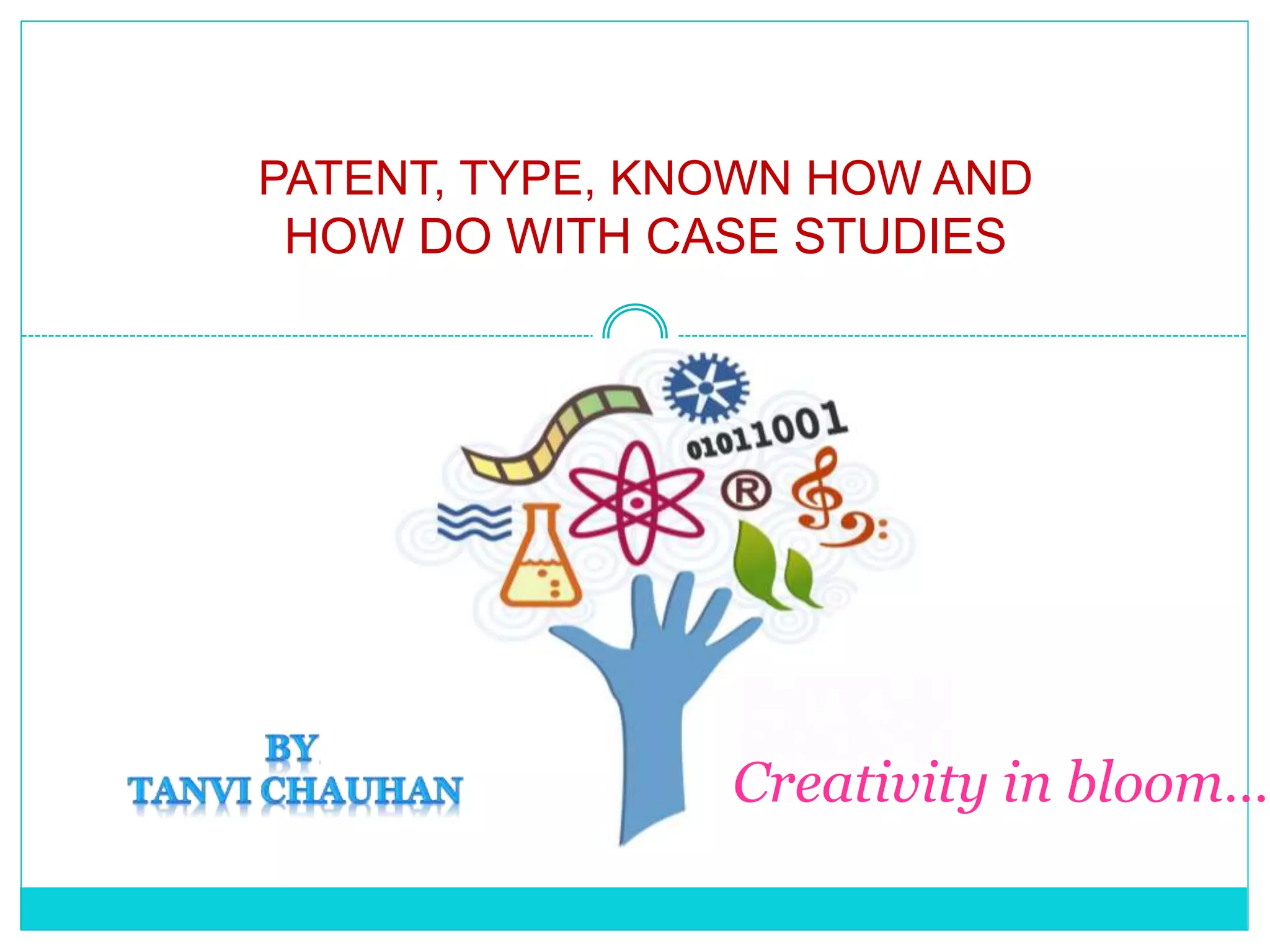 PATENT, TYPE, KNOWN HOW AND HOW DO WITH CASE STUDIES

01011001

®

BY
TANVI CHAUHAN

Creativity in bloom…